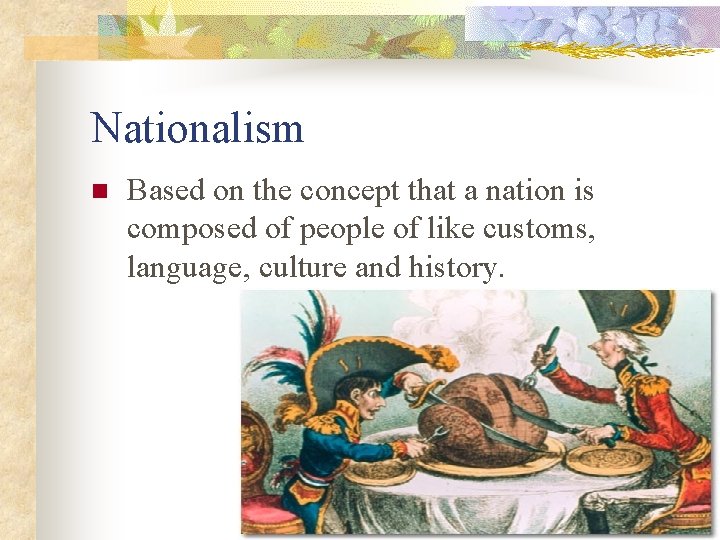 Nationalism

Based on the concept that a nation is composed of people of like customs, language, culture and history.